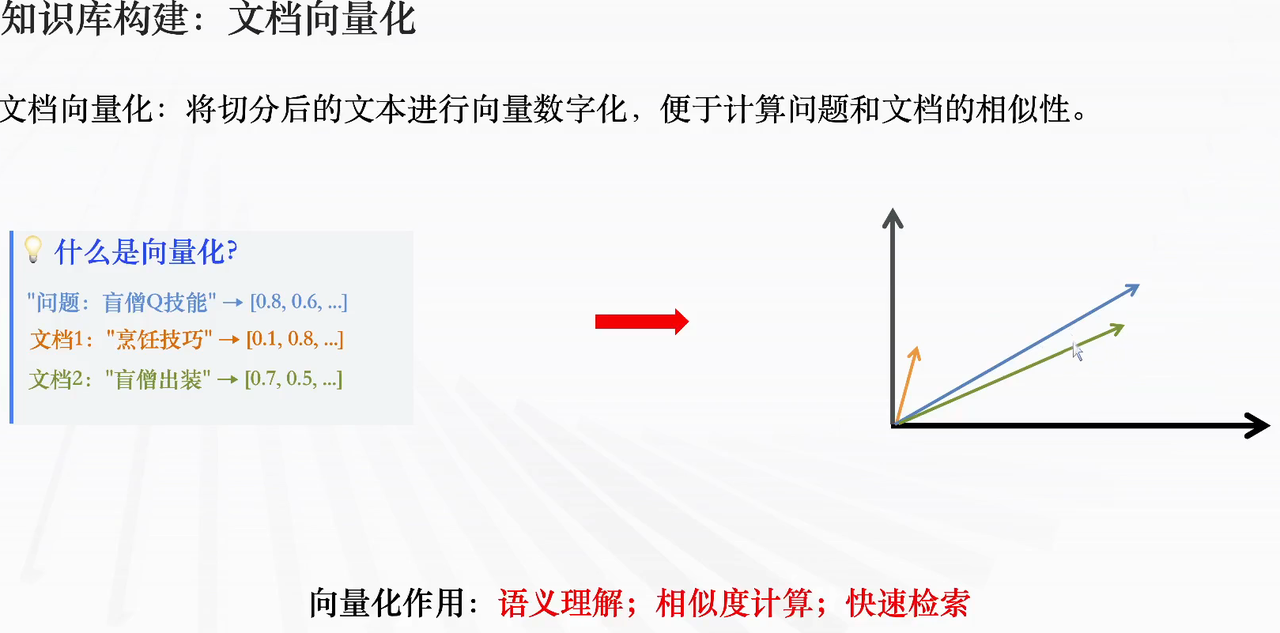 知识库构建：文档向量化

文档向量化：将切分后的文本进行向量数字化，便于计算问题和文档的相似性。

什么是向量化?

"问题：盲僧Q技能" → [0.8, 0.6, ...]

文档1："烹饪技巧" → [0.1, 0.8, ...]

文档2："盲僧出装" → [0.7, 0.5, ...]

向量化作用：语义理解；相似度计算；快速检索